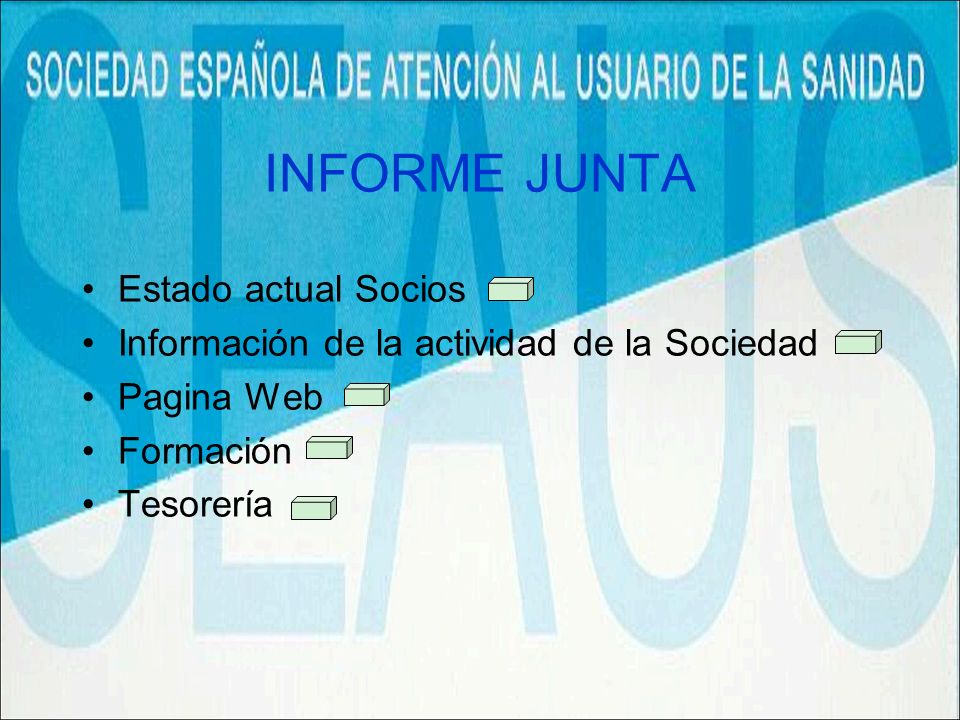 SOCIEDAD ESPAÑOLA DE ATENCIÓN AL USUARIO DE LA SANIDAD

SEAUS

INFORME JUNTA

• Estado actual Socios
• Información de la actividad de la Sociedad
• Pagina Web
• Formación
• Tesorería